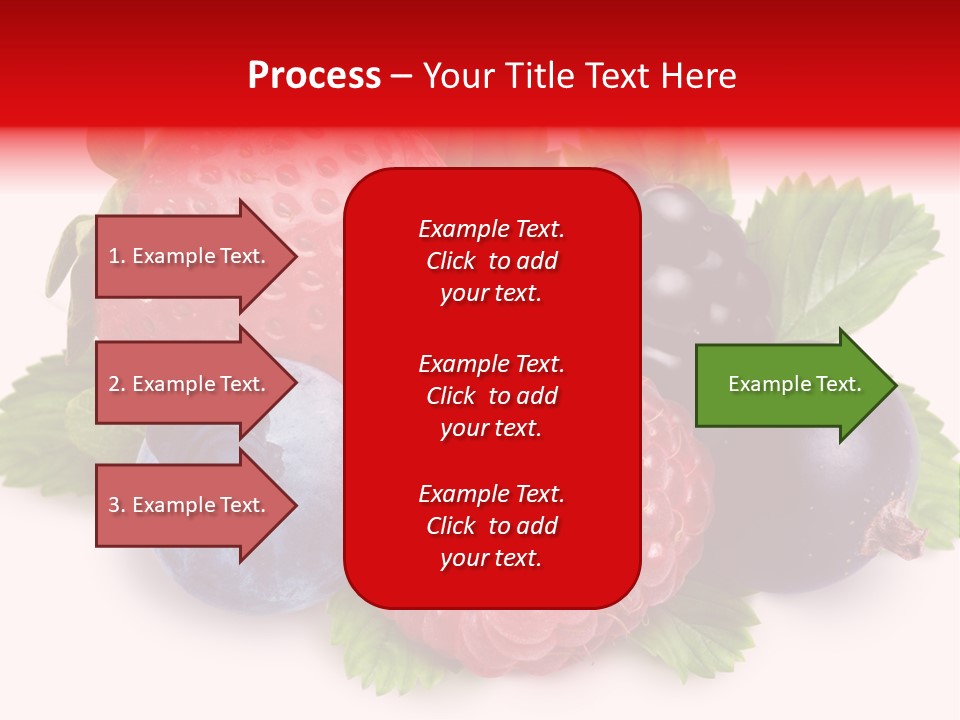 Process – Your Title Text Here

1. Example Text.

2. Example Text.

3. Example Text.

Example Text. Click to add your text.

Example Text. Click to add your text.

Example Text. Click to add your text.

Example Text.